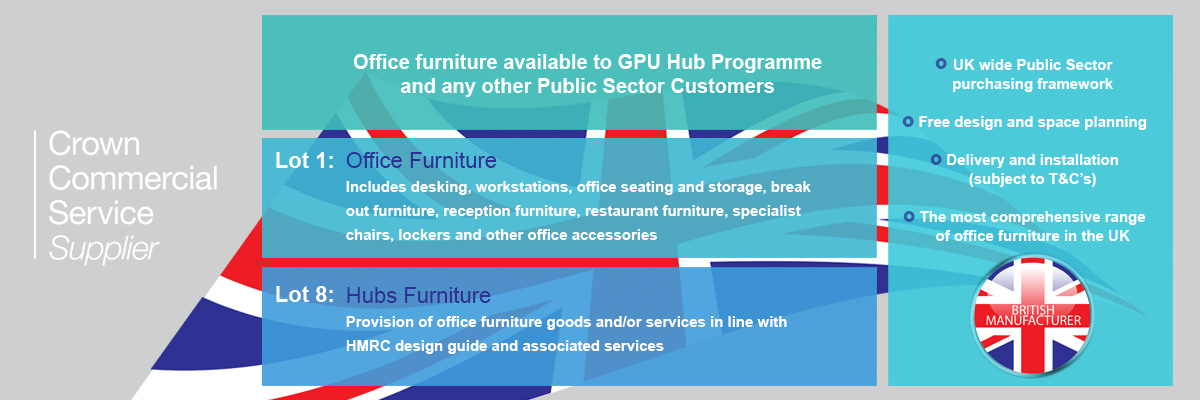 Crown Commercial Service Supplier

Office furniture available to GPU Hub Programme and any other Public Sector Customers

Lot 1: Office Furniture
Includes desking, workstations, office seating and storage, break out furniture, reception furniture, restaurant furniture, specialist chairs, lockers and other office accessories

Lot 8: Hubs Furniture
Provision of office furniture goods and/or services in line with HMRC design guide and associated services

UK wide Public Sector purchasing framework

Free design and space planning

Delivery and installation (subject to T&C's)

The most comprehensive range of office furniture in the UK

BRITISH MANUFACTURER